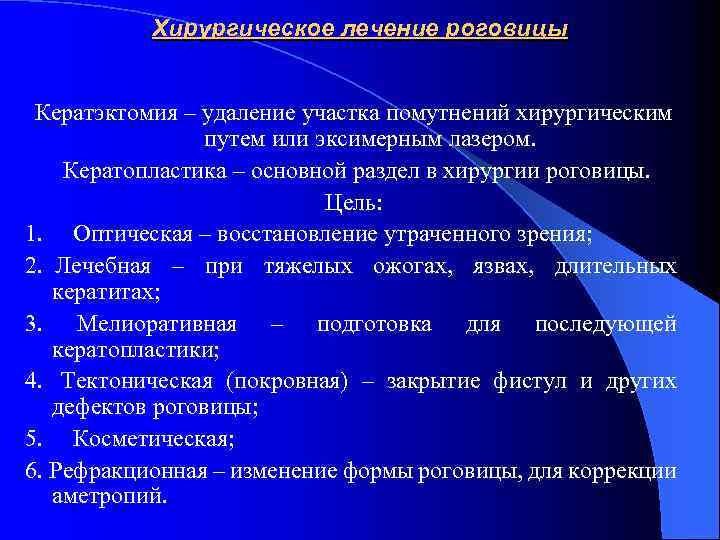 Хирургическое лечение роговицы

Кератэктомия – удаление участка помутнений хирургическим путем или эксимерным лазером.

Кератопластика – основной раздел в хирургии роговицы.

Цель:

1. Оптическая – восстановление утраченного зрения;

2. Лечебная – при тяжелых ожогах, язвах, длительных кератитах;

3. Мелиоративная – подготовка для последующей кератопластики;

4. Тектоническая (покровная) – закрытие фистул и других дефектов роговицы;

5. Косметическая;

6. Рефракционная – изменение формы роговицы, для коррекции аметропий.